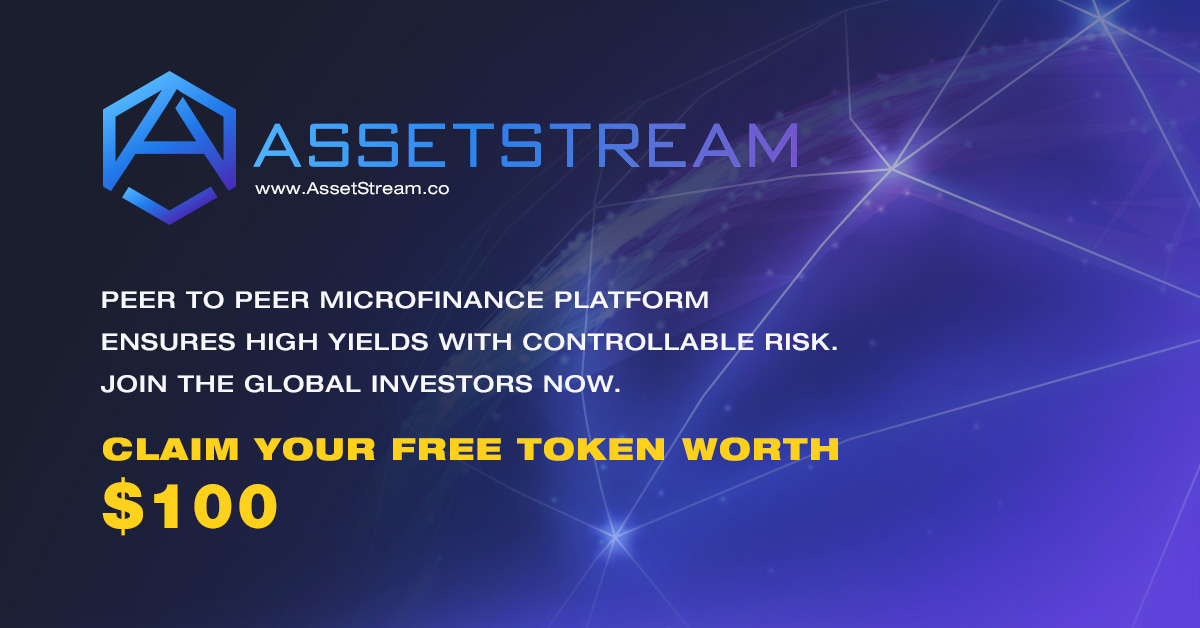 ASSETSTREAM
www.AssetStream.co

PEER TO PEER MICROFINANCE PLATFORM
ENSURES HIGH YIELDS WITH CONTROLLABLE RISK.
JOIN THE GLOBAL INVESTORS NOW.

CLAIM YOUR FREE TOKEN WORTH
$100